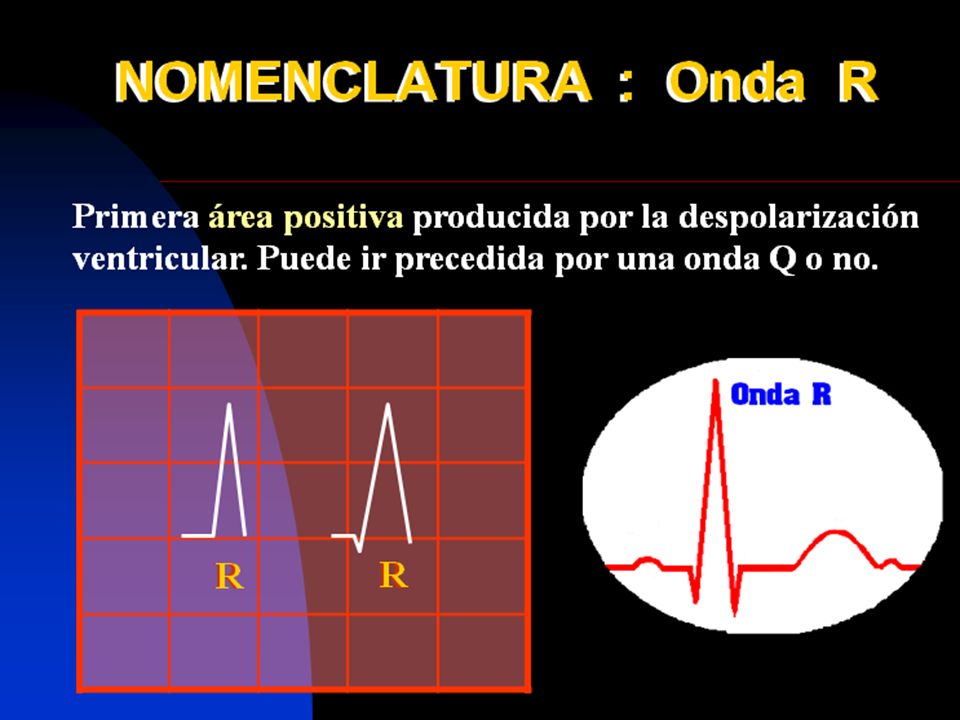 NOMENCLATURA : Onda R

Primera área positiva producida por la despolarización ventricular. Puede ir precedida por una onda Q o no.

R

R

Onda R